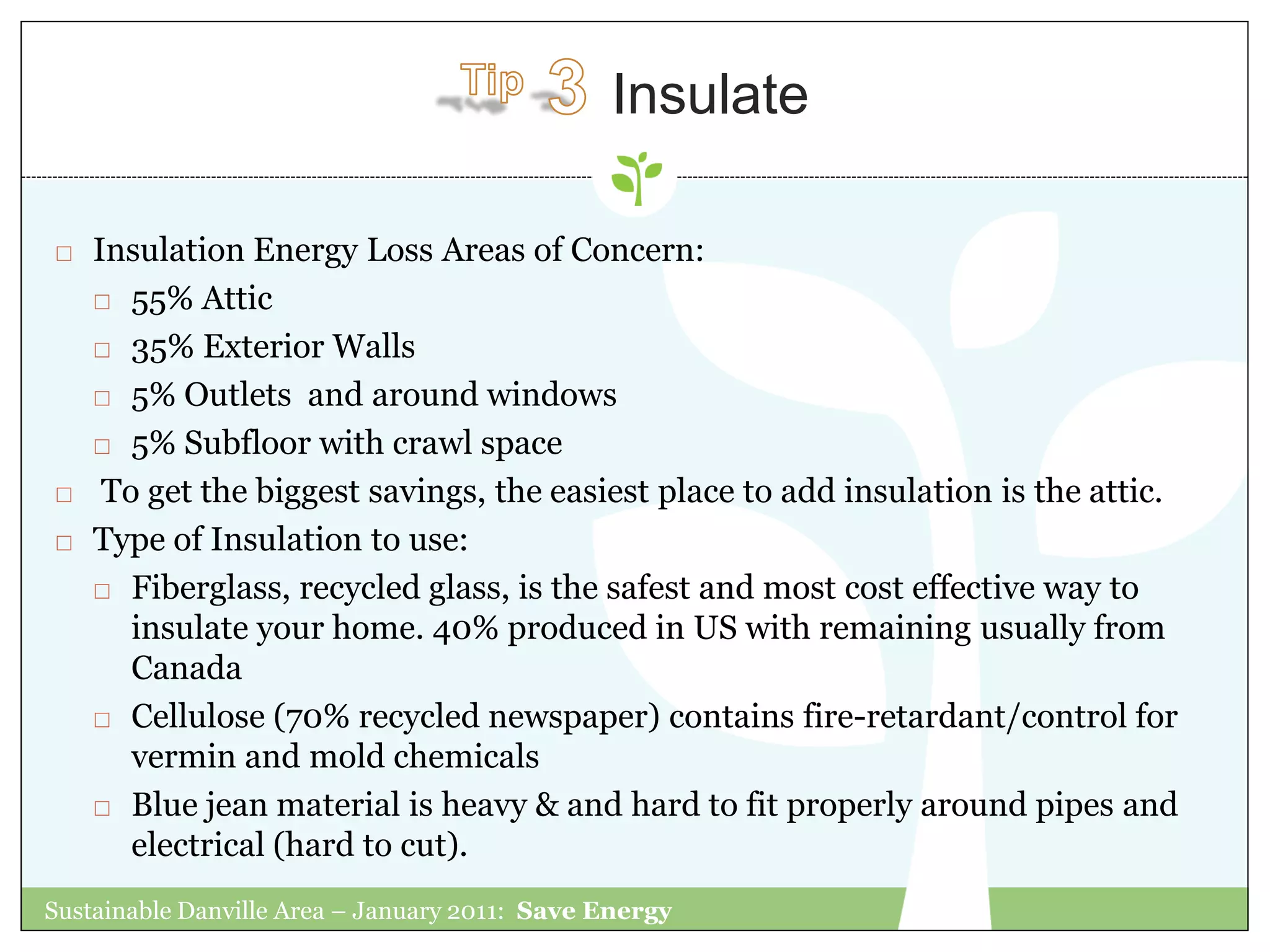 Tip 3 Insulate

□ Insulation Energy Loss Areas of Concern:
□ 55% Attic
□ 35% Exterior Walls
□ 5% Outlets and around windows
□ 5% Subfloor with crawl space
□ To get the biggest savings, the easiest place to add insulation is the attic.
□ Type of Insulation to use:
□ Fiberglass, recycled glass, is the safest and most cost effective way to insulate your home. 40% produced in US with remaining usually from Canada
□ Cellulose (70% recycled newspaper) contains fire-retardant/control for vermin and mold chemicals
□ Blue jean material is heavy & and hard to fit properly around pipes and electrical (hard to cut).

Sustainable Danville Area – January 2011: Save Energy